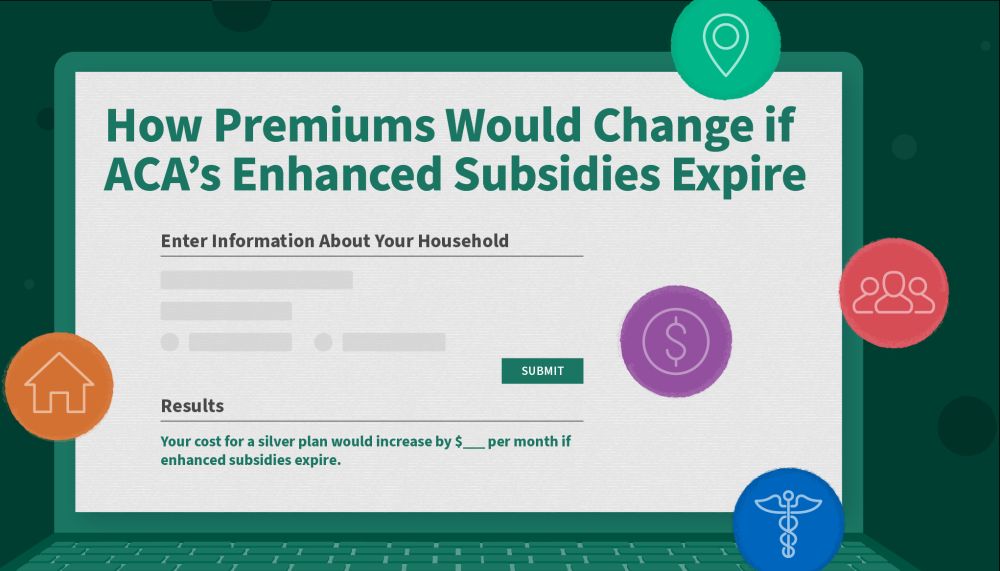 How Premiums Would Change if ACA's Enhanced Subsidies Expire

Enter Information About Your Household

SUBMIT

Results

Your cost for a silver plan would increase by $___ per month if enhanced subsidies expire.